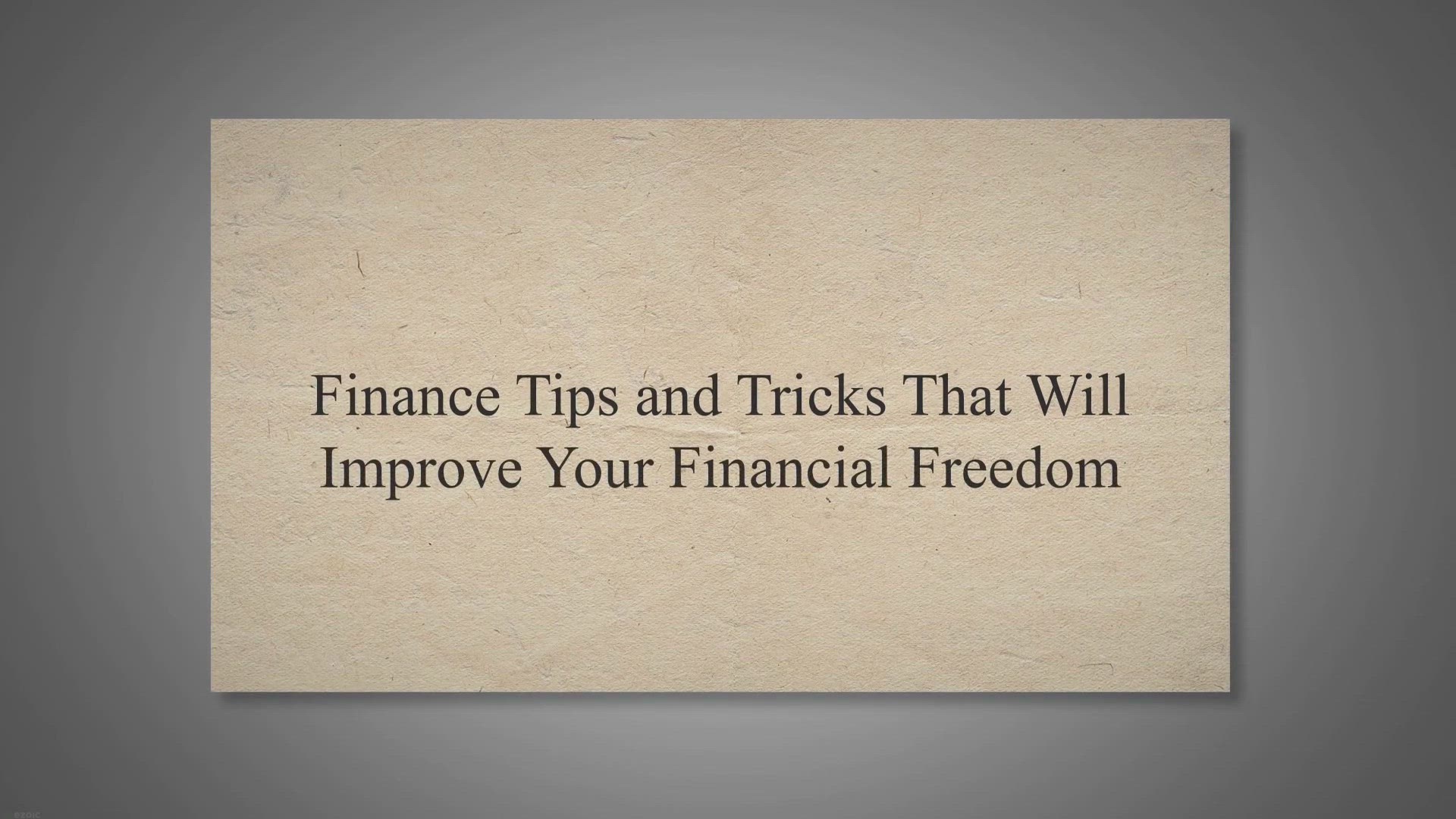 Finance Tips and Tricks That Will Improve Your Financial Freedom

ezoic